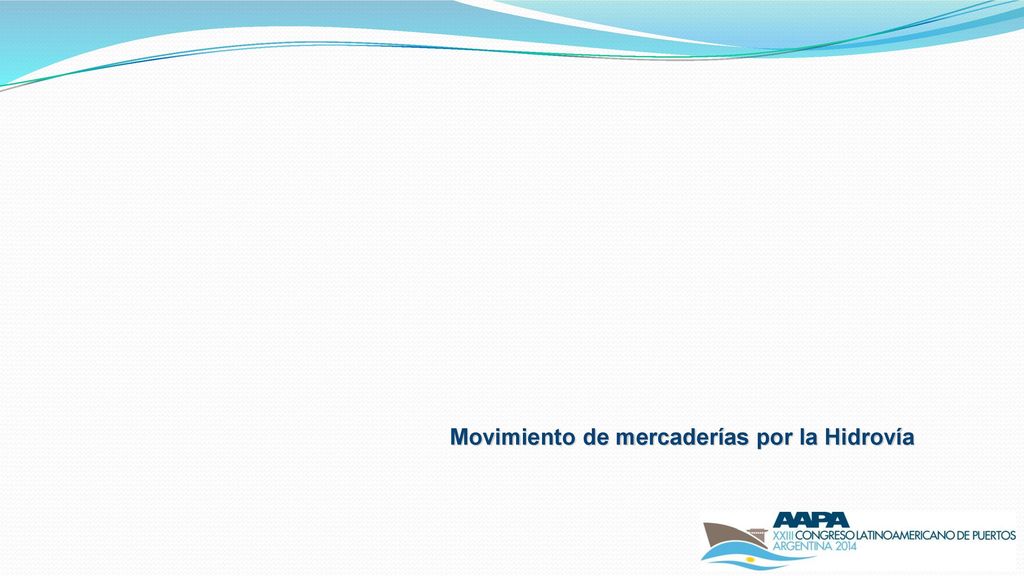 Movimiento de mercaderías por la Hidrovía

AAPA
XXIII CONGRESO LATINOAMERICANO DE PUERTOS
ARGENTINA 2014